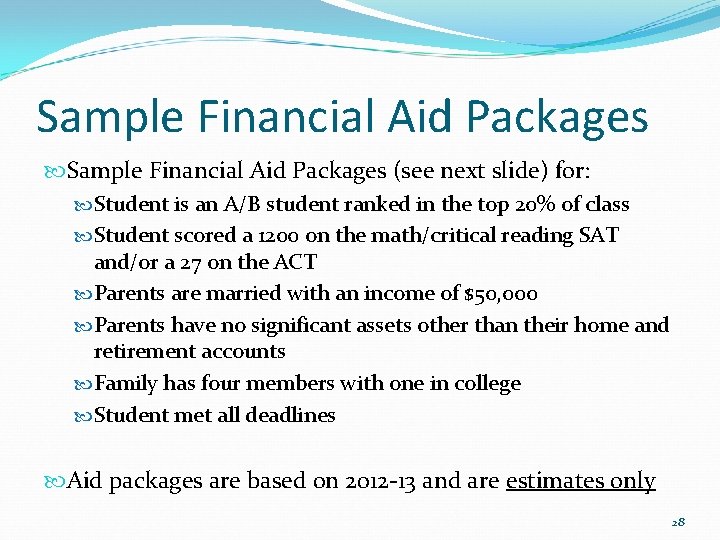 Sample Financial Aid Packages

Sample Financial Aid Packages (see next slide) for:

Student is an A/B student ranked in the top 20% of class

Student scored a 1200 on the math/critical reading SAT and/or a 27 on the ACT

Parents are married with an income of $50,000

Parents have no significant assets other than their home and retirement accounts

Family has four members with one in college

Student met all deadlines

Aid packages are based on 2012-13 and are estimates only

28